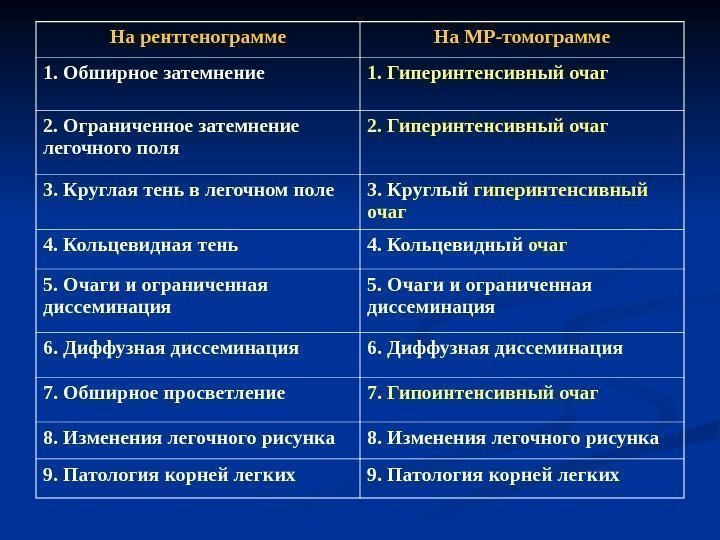 | На рентгенограмме | На МР-томограмме |
|---|---|
| 1. Обширное затемнение | 1. Гиперинтенсивный очаг |
| 2. Ограниченное затемнение легочного поля | 2. Гиперинтенсивный очаг |
| 3. Круглая тень в легочном поле | 3. Круглый гиперинтенсивный очаг |
| 4. Кольцевидная тень | 4. Кольцевидный очаг |
| 5. Очаги и ограниченная диссеминация | 5. Очаги и ограниченная диссеминация |
| 6. Диффузная диссеминация | 6. Диффузная диссеминация |
| 7. Обширное просветление | 7. Гипоинтенсивный очаг |
| 8. Изменения легочного рисунка | 8. Изменения легочного рисунка |
| 9. Патология корней легких | 9. Патология корней легких |